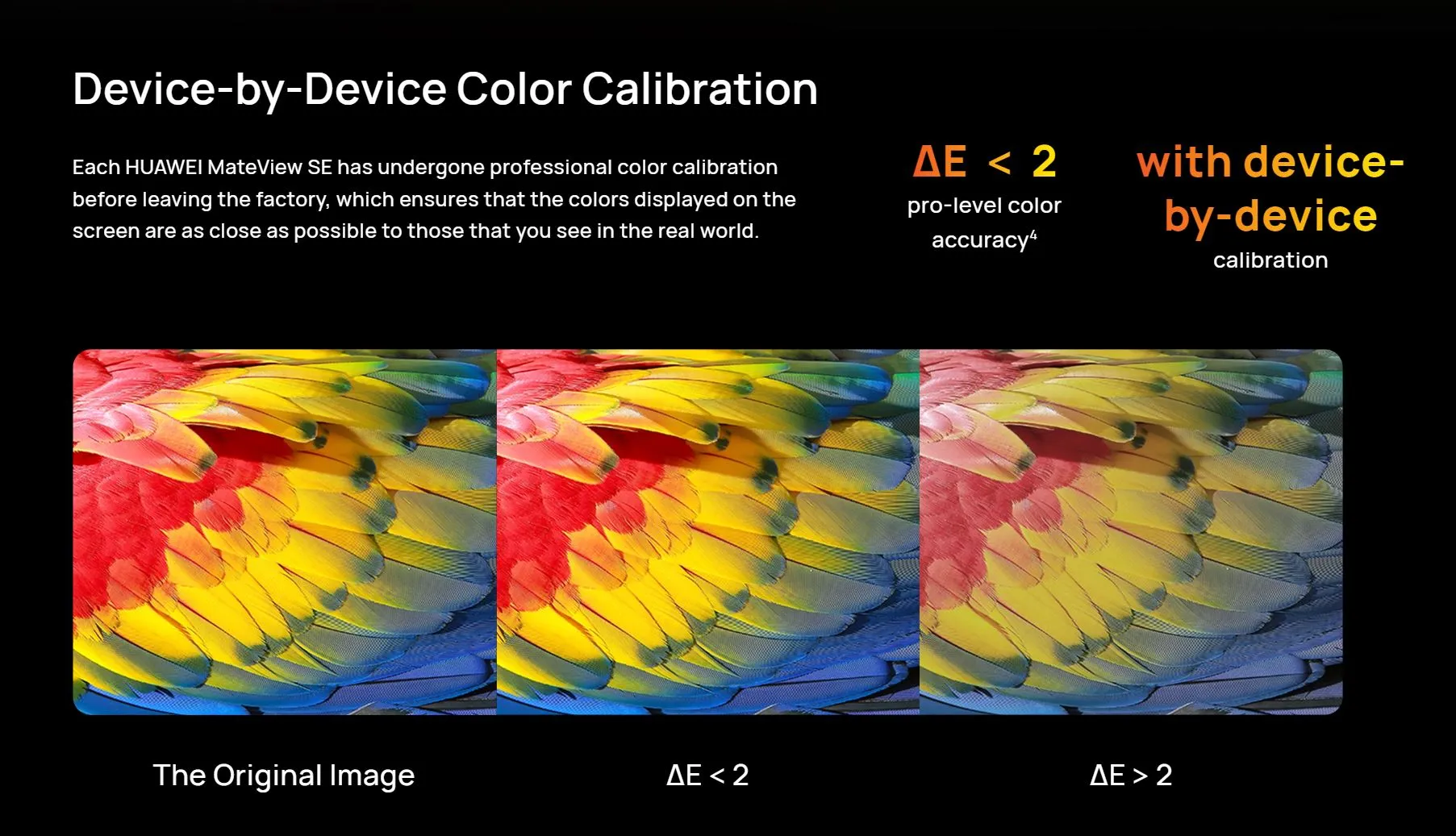 Device-by-Device Color Calibration

Each HUAWEI MateView SE has undergone professional color calibration before leaving the factory, which ensures that the colors displayed on the screen are as close as possible to those that you see in the real world.

$\Delta E < 2$
pro-level color accuracy$^4$

with device-by-device
calibration

The Original Image

$\Delta E < 2$

$\Delta E > 2$